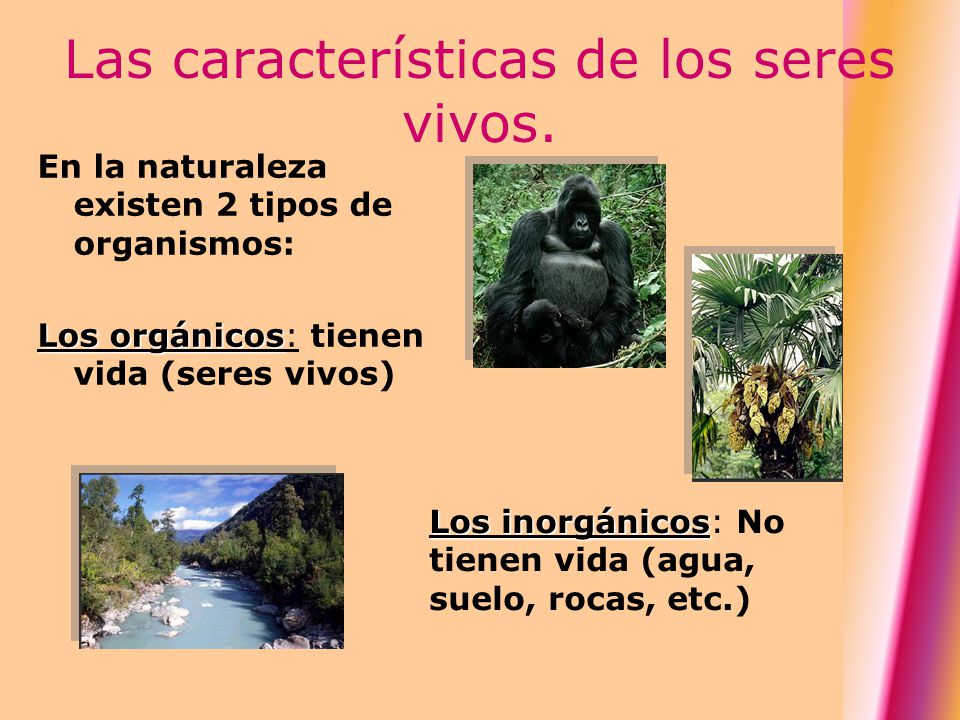 Las características de los seres vivos.

En la naturaleza existen 2 tipos de organismos:

Los orgánicos: tienen vida (seres vivos)

Los inorgánicos: No tienen vida (agua, suelo, rocas, etc.)